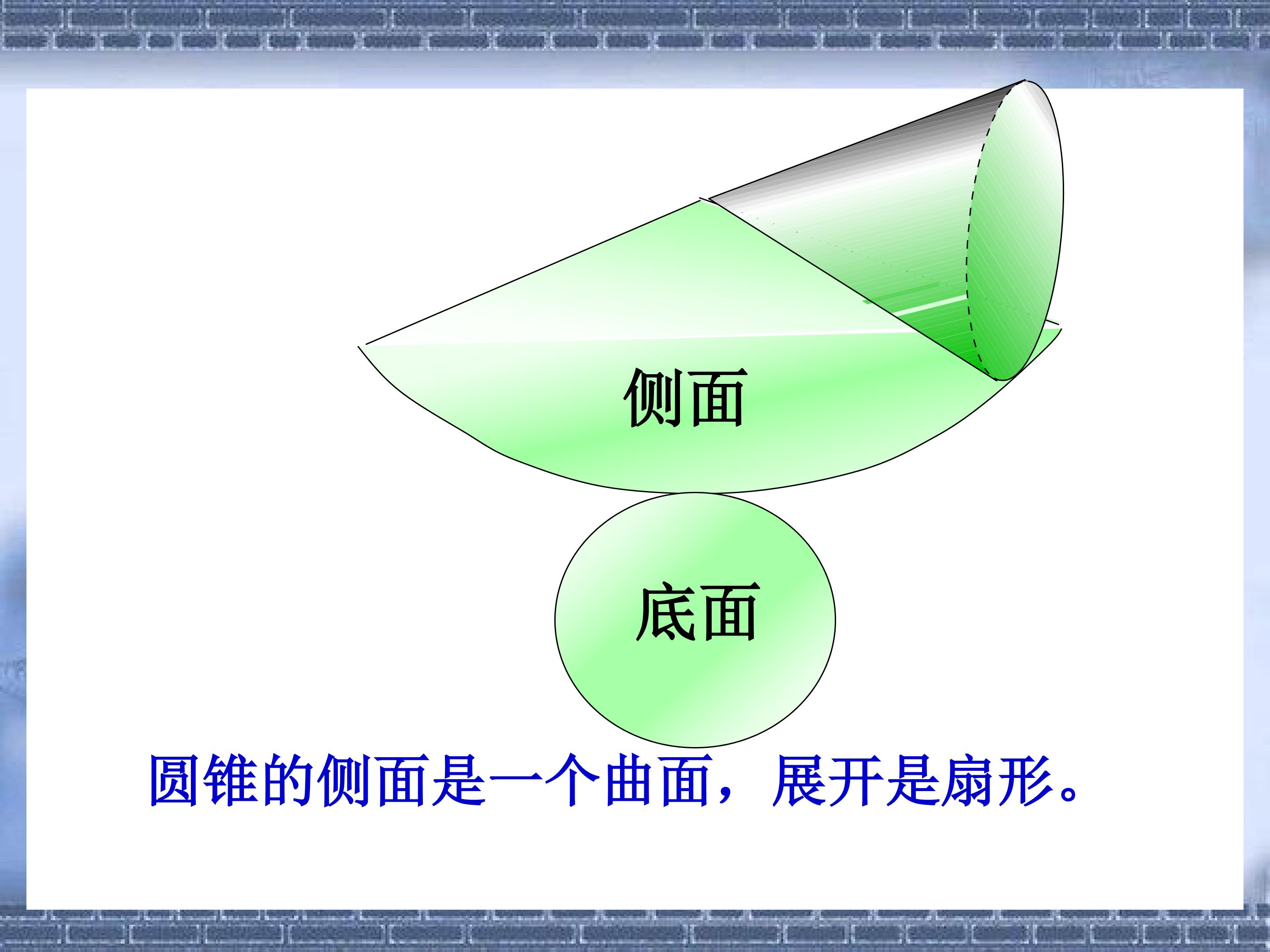 侧面

底面

圆锥的侧面是一个曲面，展开是扇形。